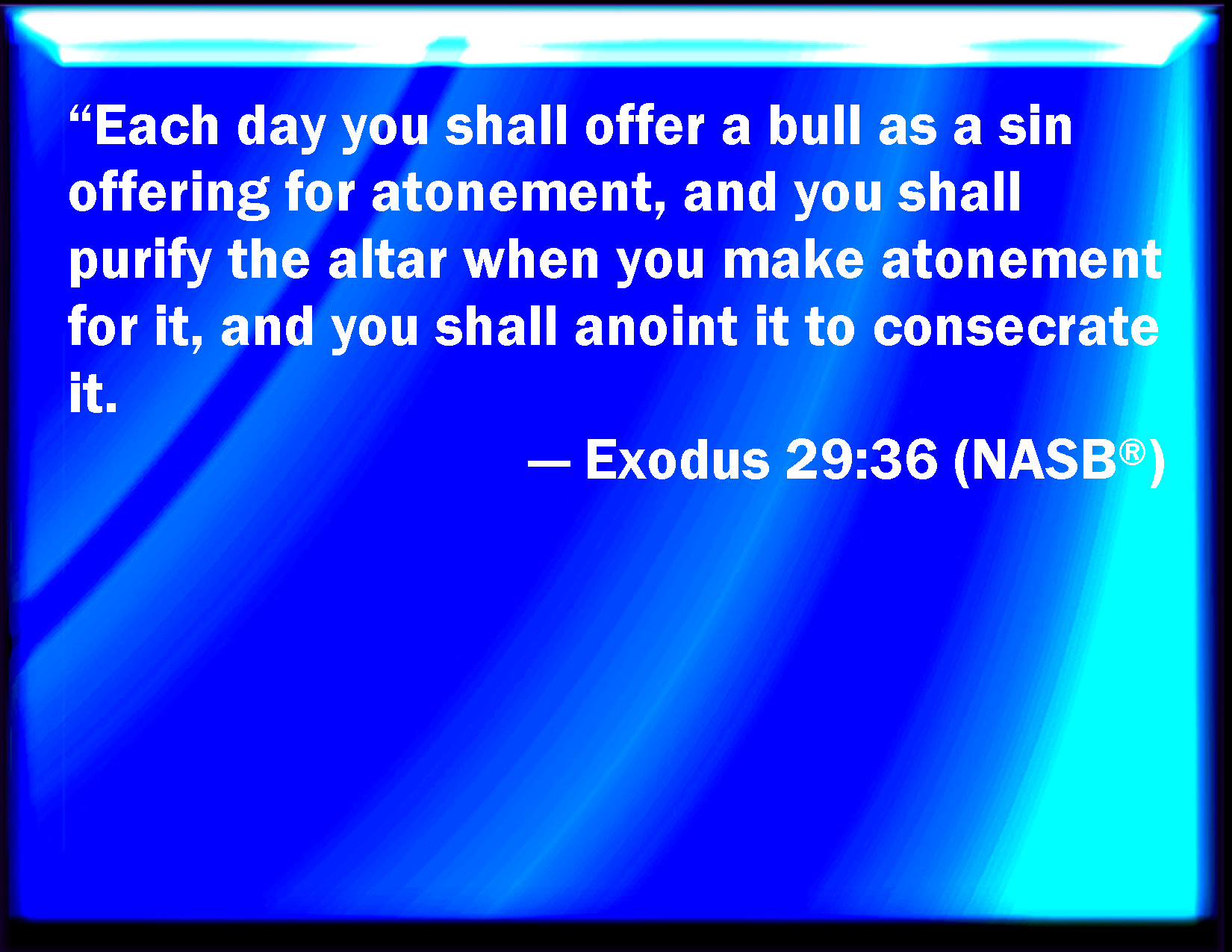 “Each day you shall offer a bull as a sin offering for atonement, and you shall purify the altar when you make atonement for it, and you shall anoint it to consecrate it.

— Exodus 29:36 (NASB®)